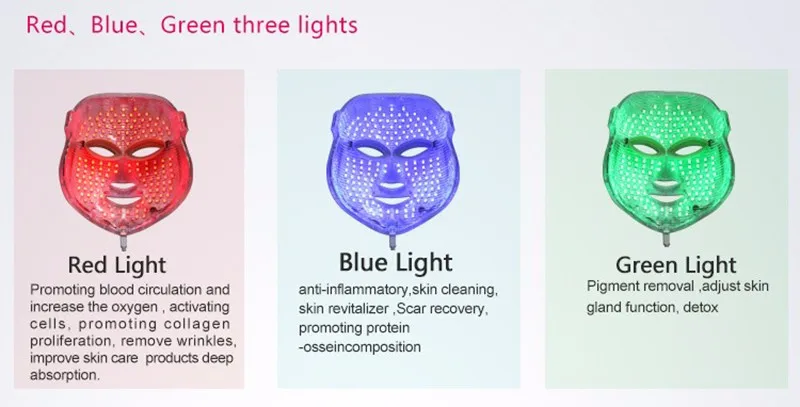 Red、Blue、Green three lights

Red Light

Promoting blood circulation and increase the oxygen , activating cells, promoting collagen proliferation, remove wrinkles, improve skin care products deep absorption.

Blue Light

anti-inflammatory,skin cleaning, skin revitalizer ,Scar recovery, promoting protein -osseincomposition

Green Light

Pigment removal ,adjust skin gland function, detox